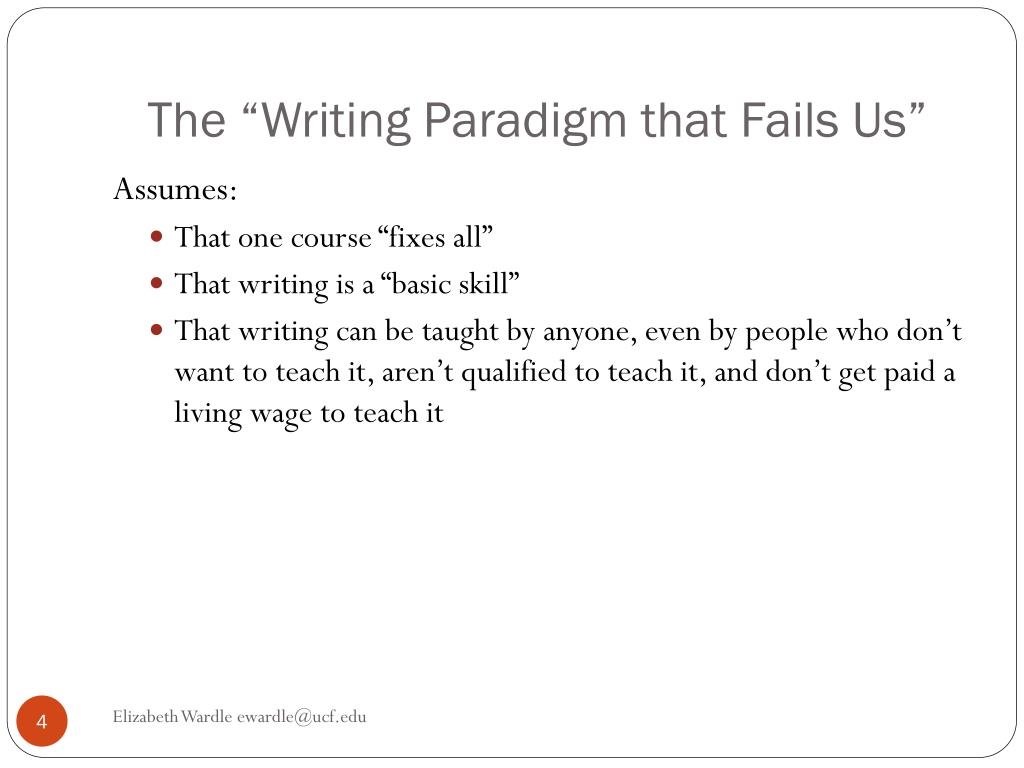 The “Writing Paradigm that Fails Us”

Assumes:

- That one course “fixes all”
- That writing is a “basic skill”
- That writing can be taught by anyone, even by people who don’t want to teach it, aren’t qualified to teach it, and don’t get paid a living wage to teach it

4

Elizabeth Wardle ewardle@ucf.edu